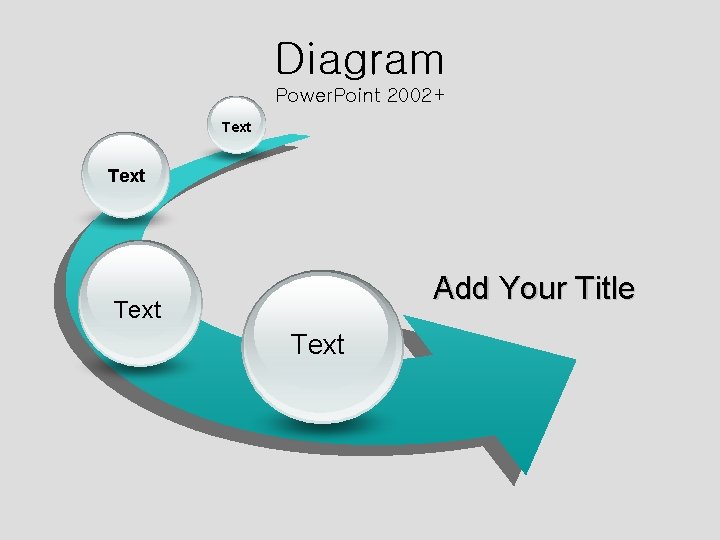 Diagram
PowerPoint 2002+

Text

Text

Text

Text

Add Your Title